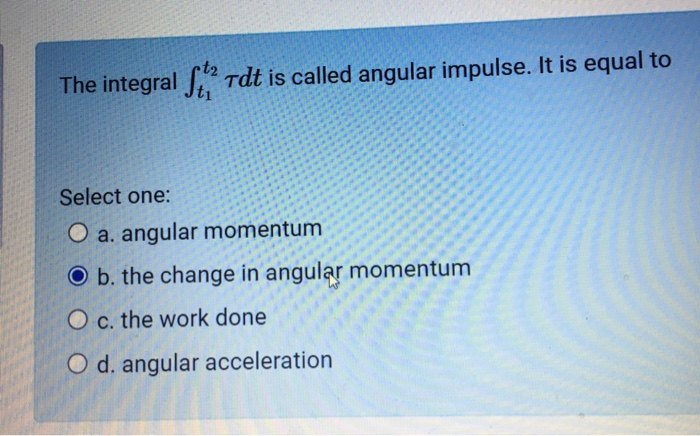 The integral $\int_{t_1}^{t_2} \tau dt$ is called angular impulse. It is equal to

Select one:

a. angular momentum

b. the change in angular momentum

c. the work done

d. angular acceleration